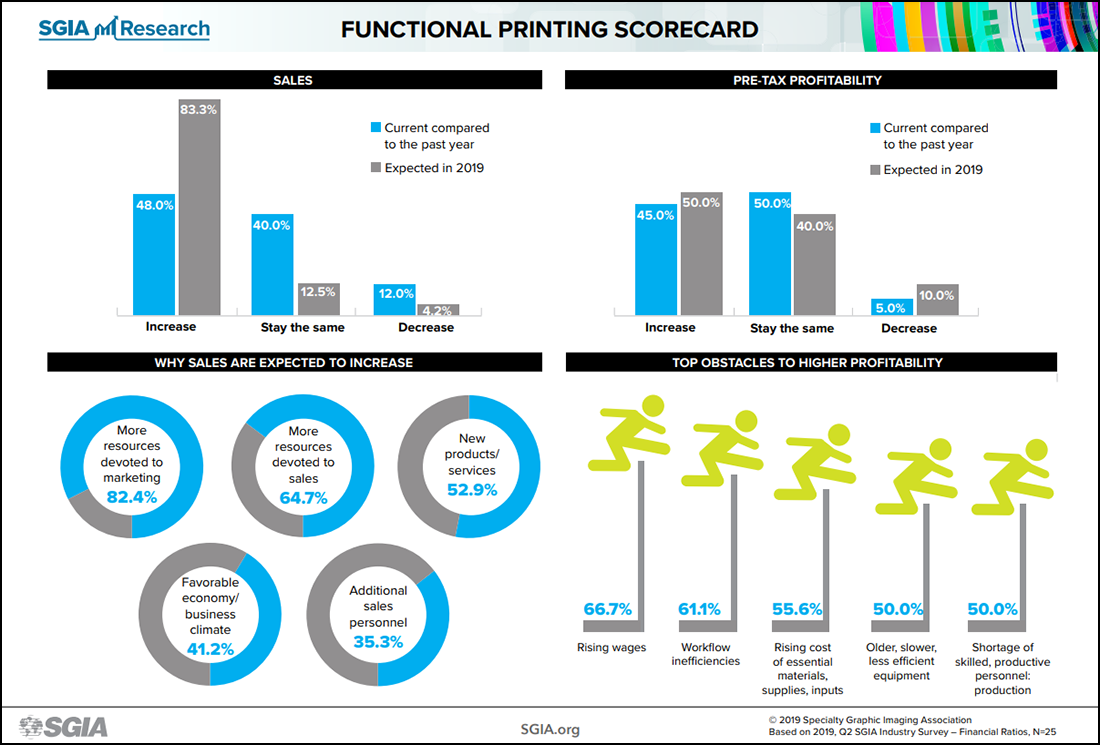 SGIA Research

FUNCTIONAL PRINTING SCORECARD

SALES

Current compared to the past year

Expected in 2019

48.0%
83.3%
40.0%
12.5%
12.0%
4.2%

Increase
Stay the same
Decrease

PRE-TAX PROFITABILITY

Current compared to the past year

Expected in 2019

45.0%
50.0%
50.0%
40.0%
5.0%
10.0%

Increase
Stay the same
Decrease

WHY SALES ARE EXPECTED TO INCREASE

More resources devoted to marketing
82.4%

More resources devoted to sales
64.7%

New products/ services
52.9%

Favorable economy/ business climate
41.2%

Additional sales personnel
35.3%

TOP OBSTACLES TO HIGHER PROFITABILITY

66.7%
Rising wages

61.1%
Workflow inefficiencies

55.6%
Rising cost of essential materials, supplies, inputs

50.0%
Older, slower, less efficient equipment

50.0%
Shortage of skilled, productive personnel: production

SGIA

SGIA.org

© 2019 Specialty Graphic Imaging Association
Based on 2019, Q2 SGIA Industry Survey – Financial Ratios, N=25